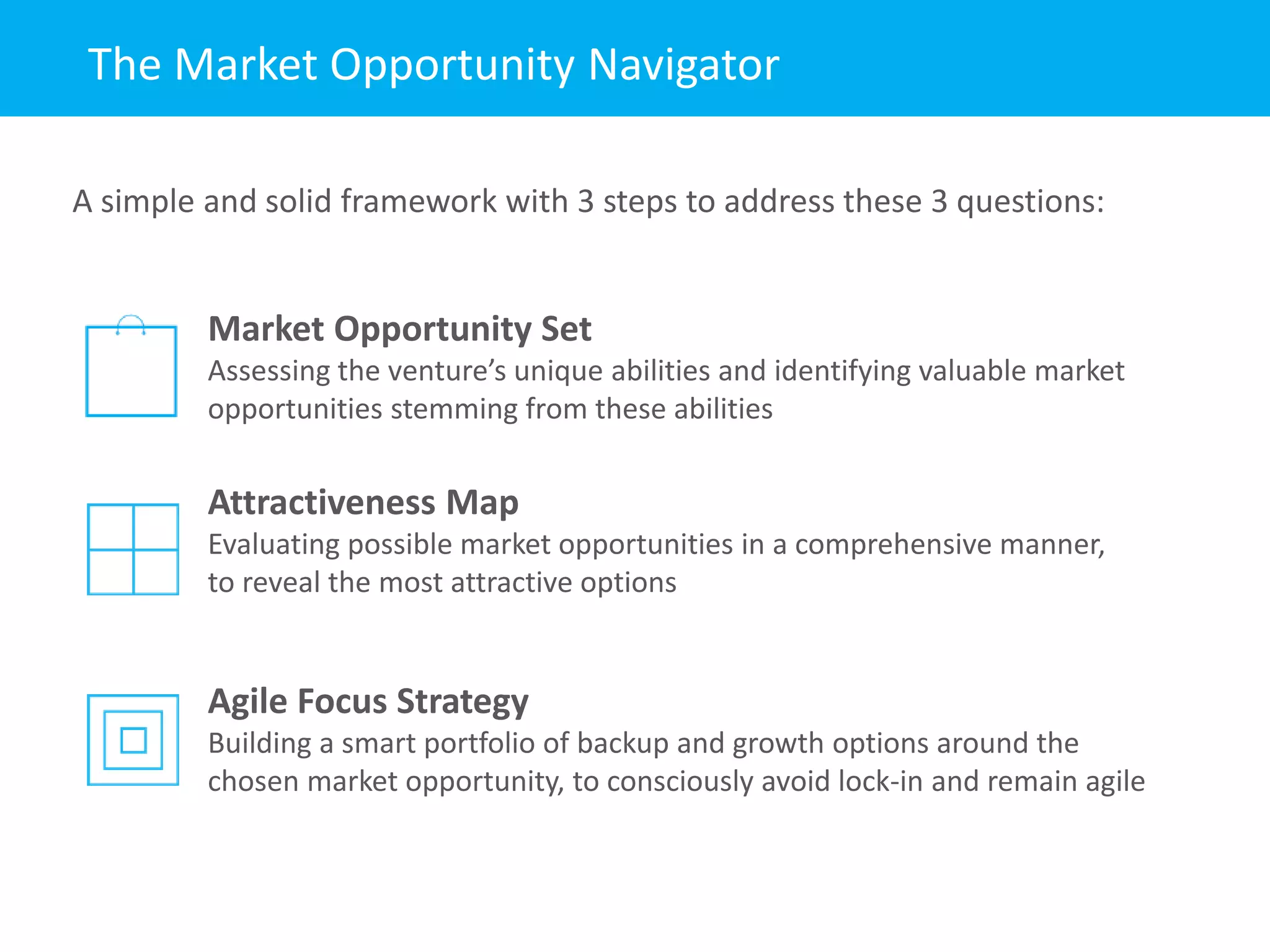 The Market Opportunity Navigator

A simple and solid framework with 3 steps to address these 3 questions:

Market Opportunity Set
Assessing the venture's unique abilities and identifying valuable market opportunities stemming from these abilities

Attractiveness Map
Evaluating possible market opportunities in a comprehensive manner, to reveal the most attractive options

Agile Focus Strategy
Building a smart portfolio of backup and growth options around the chosen market opportunity, to consciously avoid lock-in and remain agile